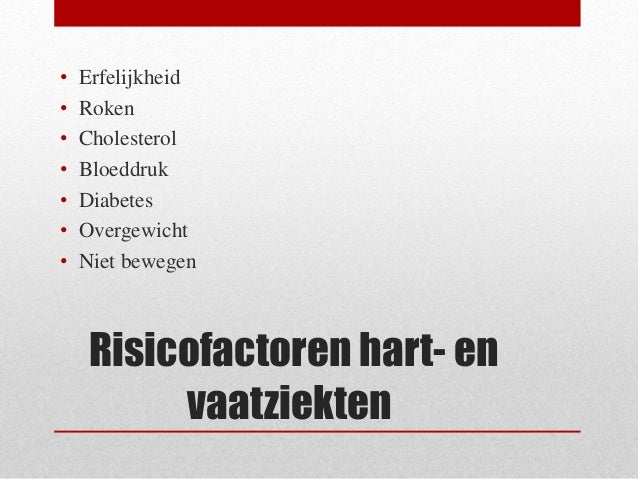 • Erfelijkheid
• Roken
• Cholesterol
• Bloeddruk
• Diabetes
• Overgewicht
• Niet bewegen

Risicofactoren hart- en vaatziekten